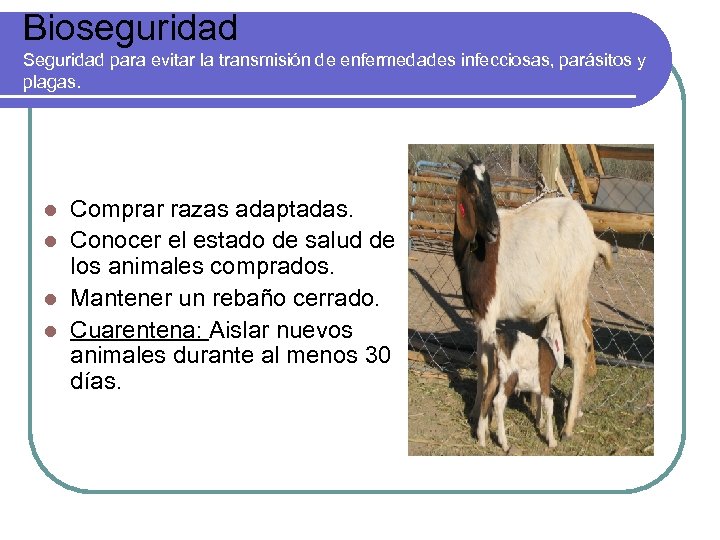 Bioseguridad
Seguridad para evitar la transmisión de enfermedades infecciosas, parásitos y plagas.

- Comprar razas adaptadas.
- Conocer el estado de salud de los animales comprados.
- Mantener un rebaño cerrado.
- Cuarentena: Aislar nuevos animales durante al menos 30 días.